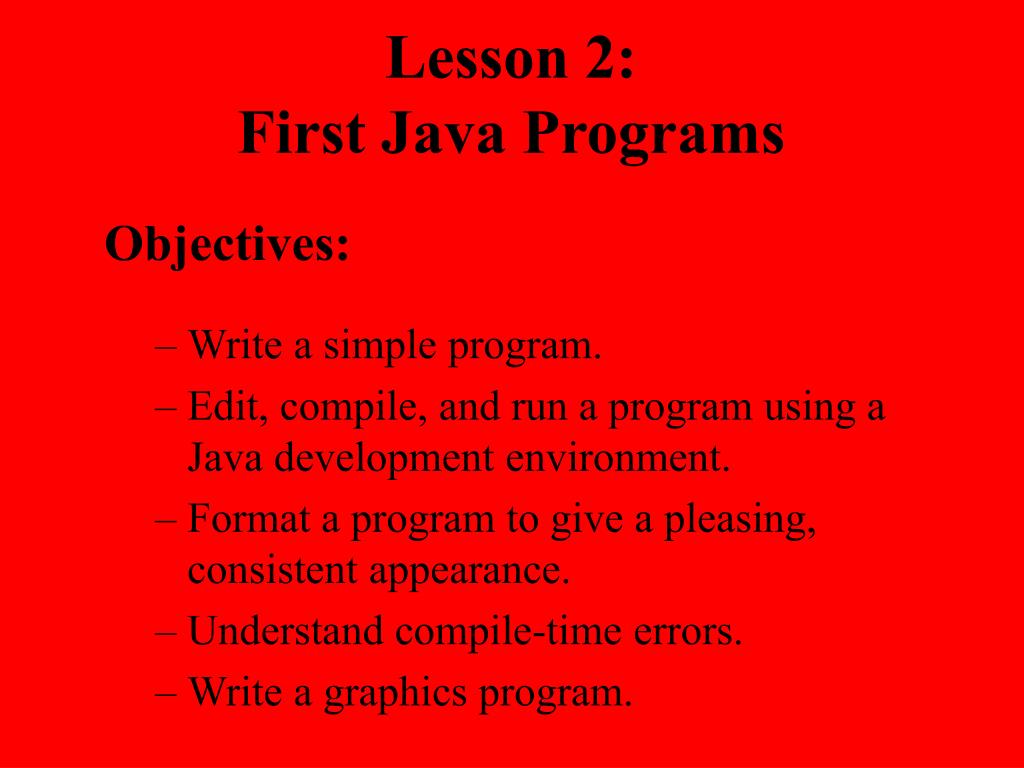 Lesson 2:
First Java Programs

Objectives:

– Write a simple program.
– Edit, compile, and run a program using a Java development environment.
– Format a program to give a pleasing, consistent appearance.
– Understand compile-time errors.
– Write a graphics program.